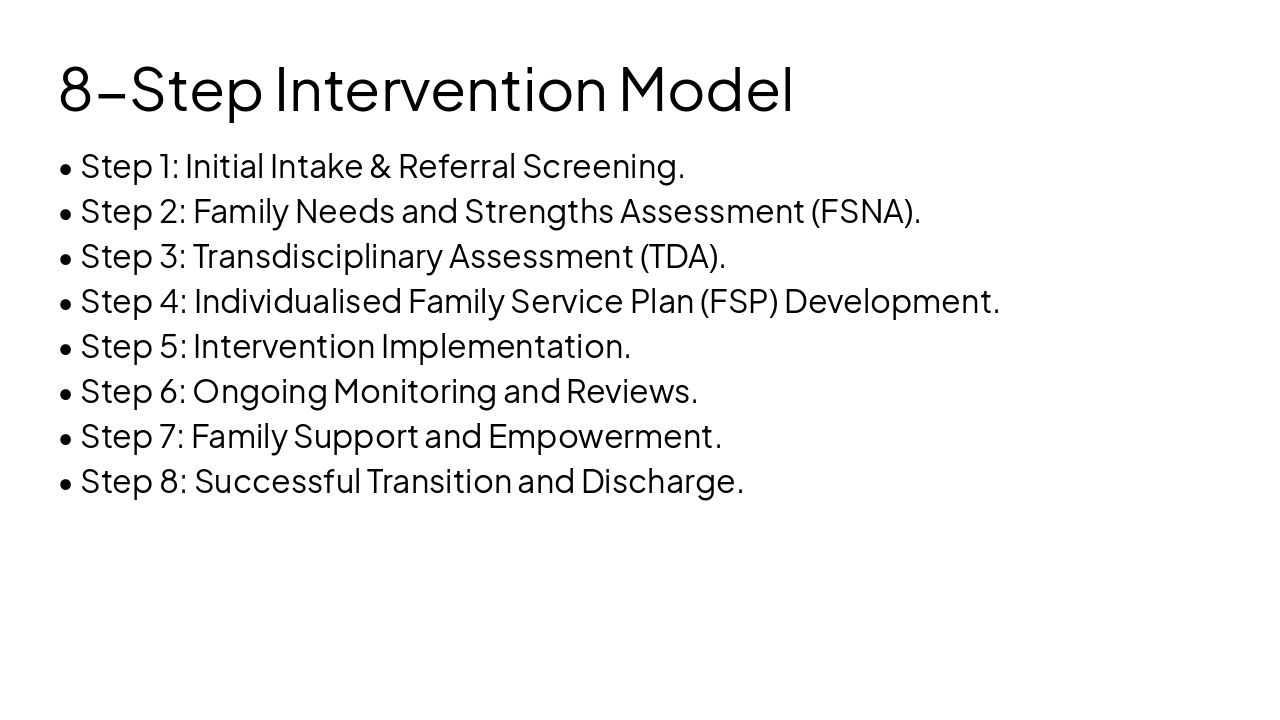 8-Step Intervention Model

• Step 1: Initial Intake & Referral Screening.
• Step 2: Family Needs and Strengths Assessment (FSNA).
• Step 3: Transdisciplinary Assessment (TDA).
• Step 4: Individualised Family Service Plan (FSP) Development.
• Step 5: Intervention Implementation.
• Step 6: Ongoing Monitoring and Reviews.
• Step 7: Family Support and Empowerment.
• Step 8: Successful Transition and Discharge.